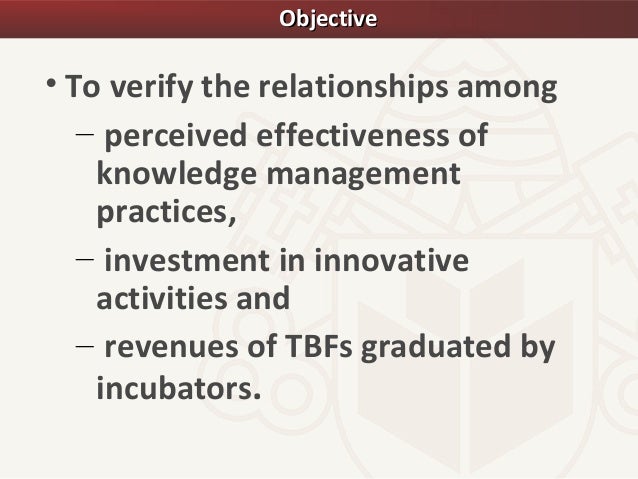 Objective

• To verify the relationships among

– perceived effectiveness of knowledge management practices,

– investment in innovative activities and

– revenues of TBFs graduated by incubators.